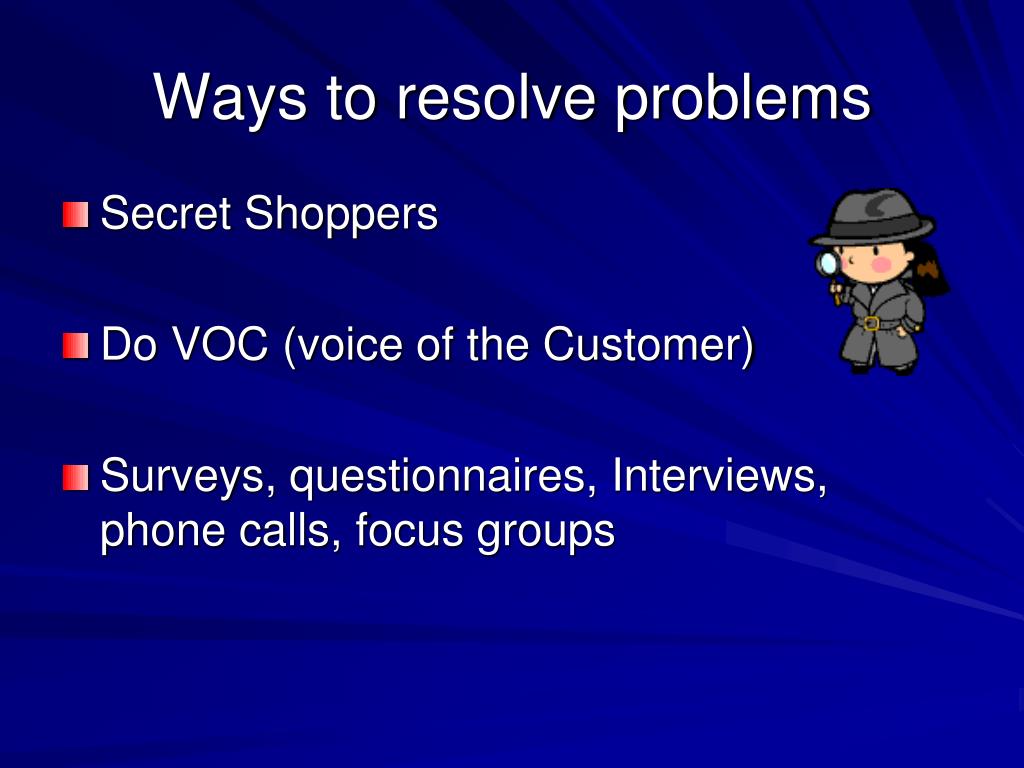 Ways to resolve problems

Secret Shoppers

Do VOC (voice of the Customer)

Surveys, questionnaires, Interviews, phone calls, focus groups